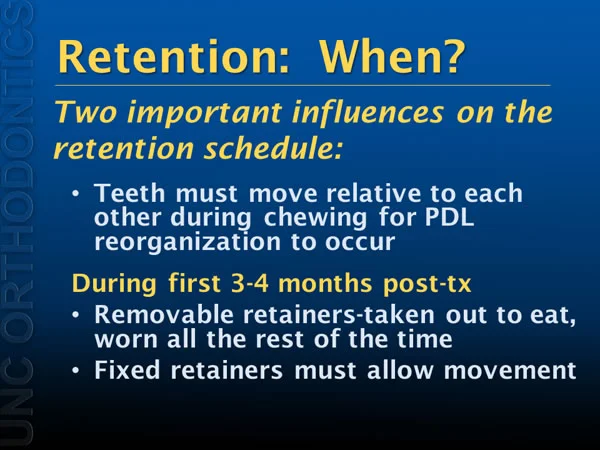 UNC ORTHODONTICS

Retention: When?

Two important influences on the retention schedule:

• Teeth must move relative to each other during chewing for PDL reorganization to occur

During first 3-4 months post-tx

• Removable retainers-taken out to eat, worn all the rest of the time

• Fixed retainers must allow movement